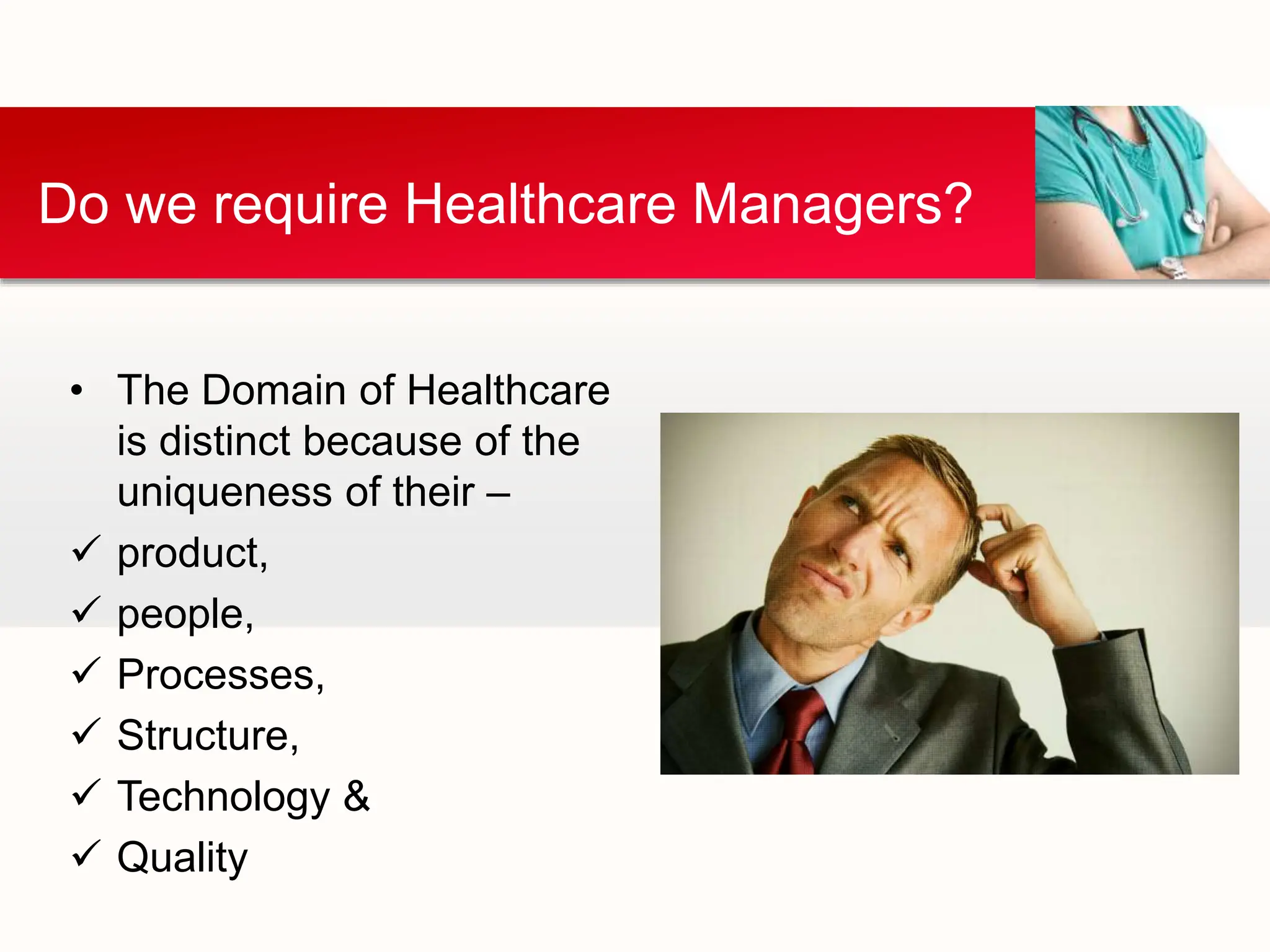 Do we require Healthcare Managers?

• The Domain of Healthcare is distinct because of the uniqueness of their –

✓ product,
✓ people,
✓ Processes,
✓ Structure,
✓ Technology &
✓ Quality